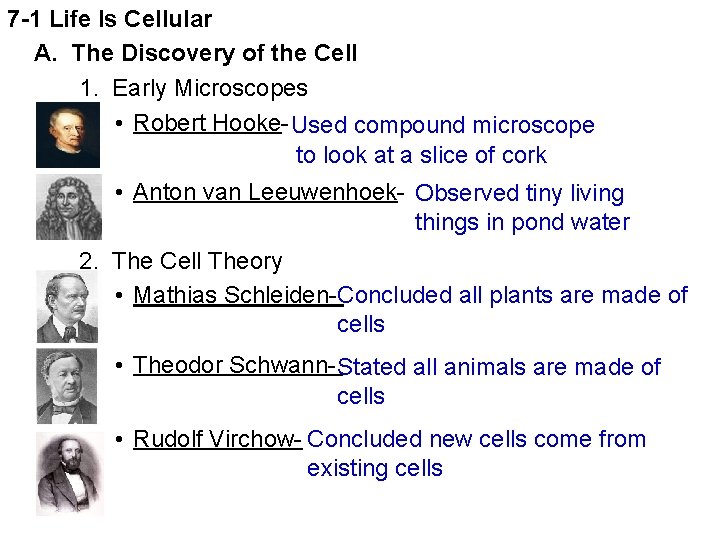 7-1 Life Is Cellular

A. The Discovery of the Cell

1. Early Microscopes

• Robert Hooke- Used compound microscope to look at a slice of cork

• Anton van Leeuwenhoek- Observed tiny living things in pond water

2. The Cell Theory

• Mathias Schleiden- Concluded all plants are made of cells

• Theodor Schwann- Stated all animals are made of cells

• Rudolf Virchow- Concluded new cells come from existing cells